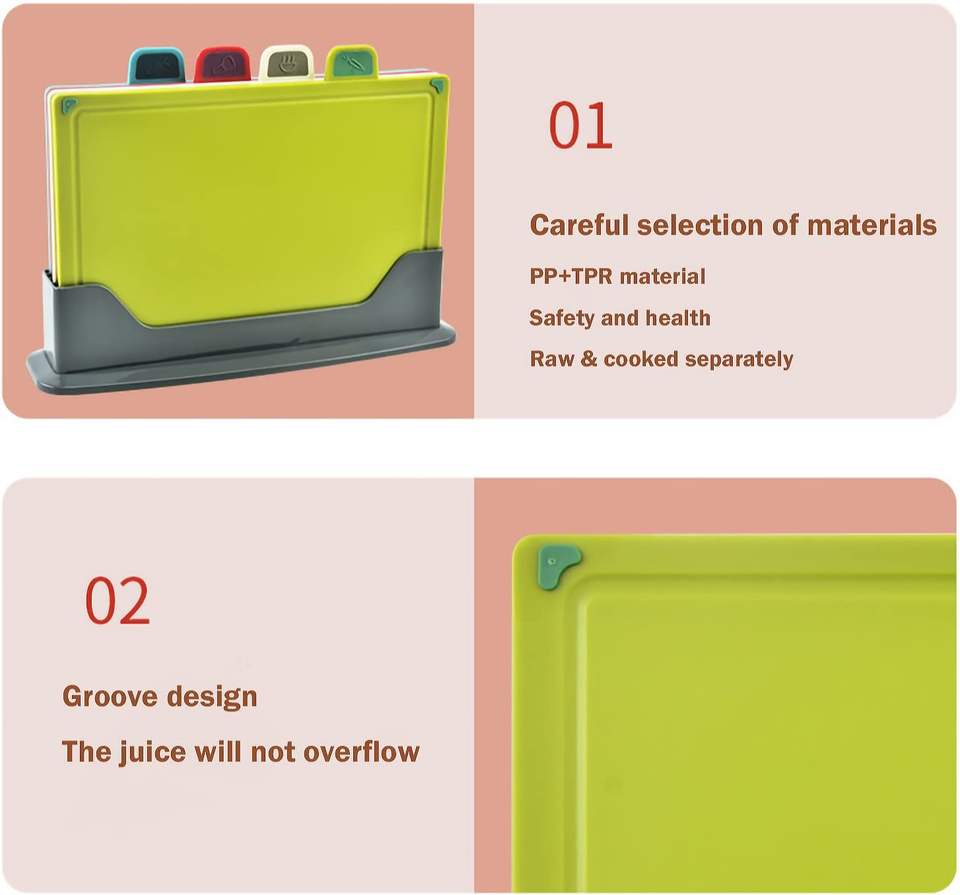 01

Careful selection of materials

PP+TPR material

Safety and health

Raw & cooked separately

02

Groove design

The juice will not overflow